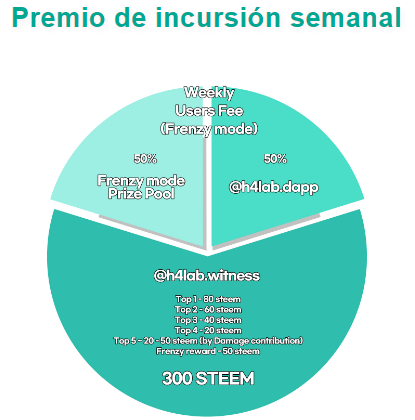 Premio de incursión semanal

Weekly
Users Fee
(Frenzy mode)

50%
Frenzy mode
Prize Pool

50%
@h4lab.dapp

@h4lab.witness

Top 1 - 80 steem
Top 2 - 60 steem
Top 3 - 40 steem
Top 4 - 20 steem
Top 5 ~ 20 - 50 steem (by Damage contribution)
Frenzy reward - 50 steem

300 STEEM